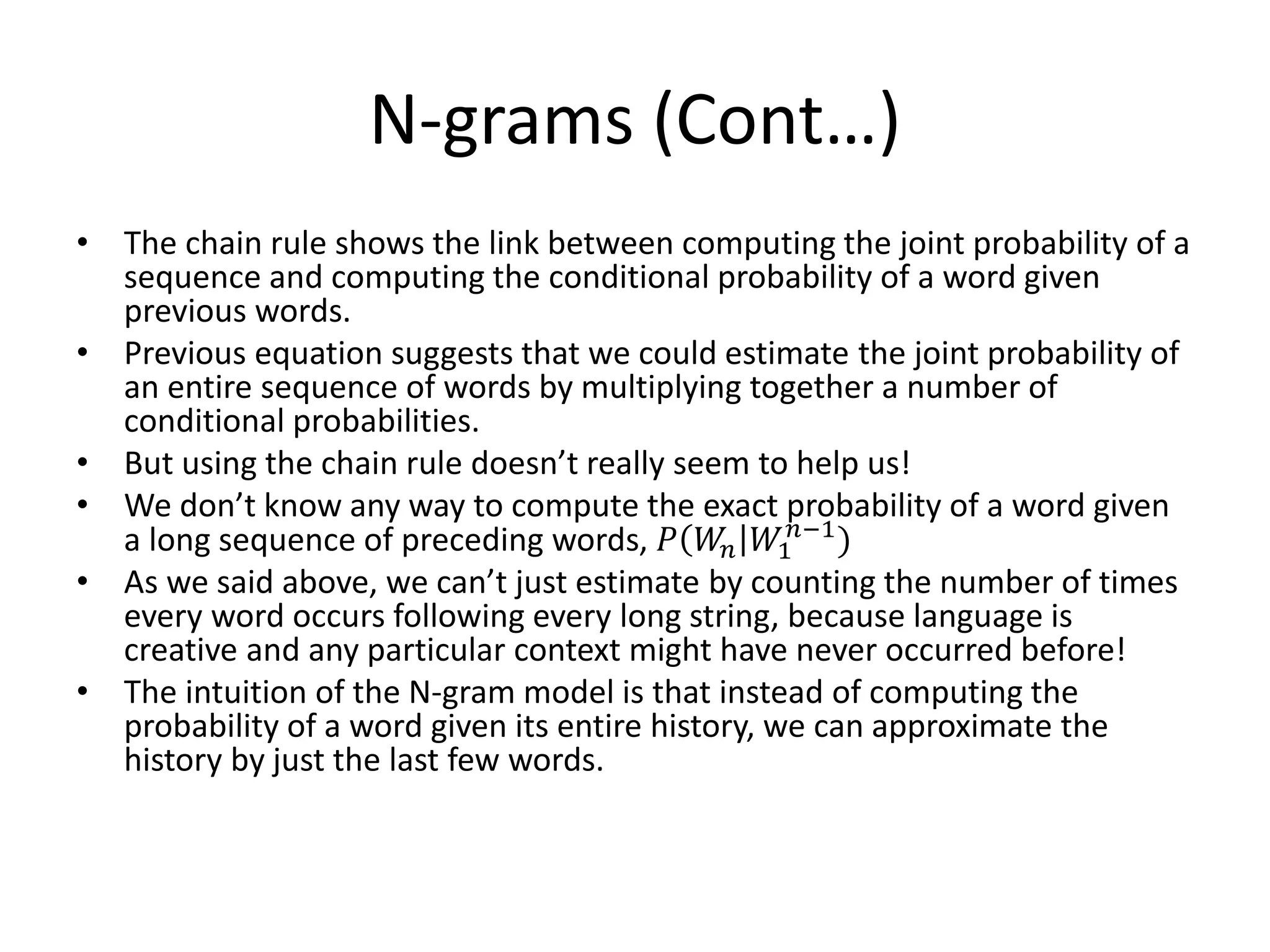 N-grams (Cont…)

• The chain rule shows the link between computing the joint probability of a sequence and computing the conditional probability of a word given previous words.
• Previous equation suggests that we could estimate the joint probability of an entire sequence of words by multiplying together a number of conditional probabilities.
• But using the chain rule doesn’t really seem to help us!
• We don’t know any way to compute the exact probability of a word given a long sequence of preceding words, $P(W_n|W_1^{n-1})$
• As we said above, we can’t just estimate by counting the number of times every word occurs following every long string, because language is creative and any particular context might have never occurred before!
• The intuition of the N-gram model is that instead of computing the probability of a word given its entire history, we can approximate the history by just the last few words.